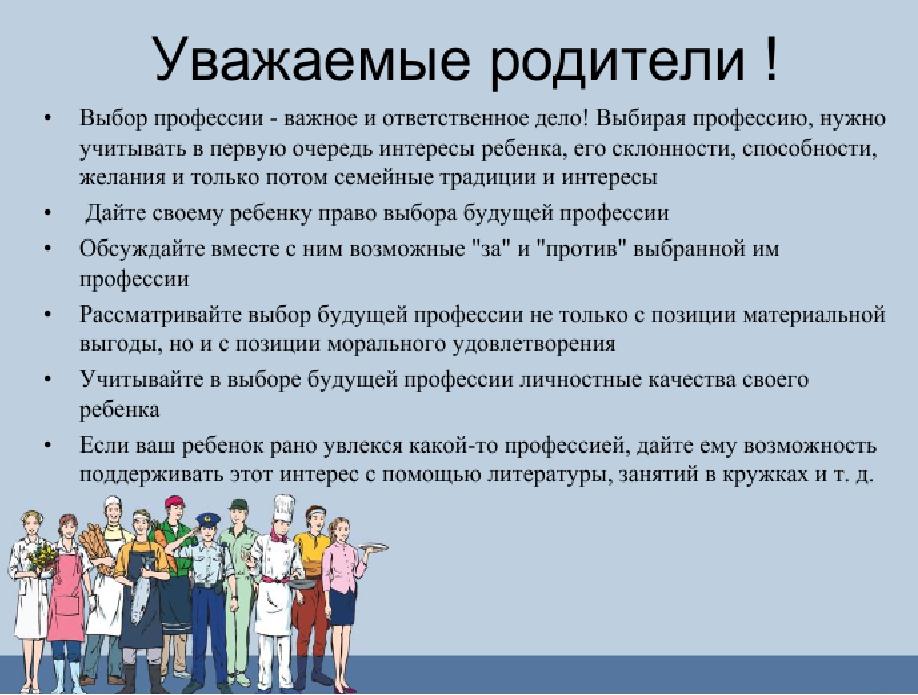 Уважаемые родители !

• Выбор профессии - важное и ответственное дело! Выбирая профессию, нужно учитывать в первую очередь интересы ребенка, его склонности, способности, желания и только потом семейные традиции и интересы
• Дайте своему ребенку право выбора будущей профессии
• Обсуждайте вместе с ним возможные "за" и "против" выбранной им профессии
• Рассматривайте выбор будущей профессии не только с позиции материальной выгоды, но и с позиции морального удовлетворения
• Учитывайте в выборе будущей профессии личностные качества своего ребенка
• Если ваш ребенок рано увлекся какой-то профессией, дайте ему возможность поддерживать этот интерес с помощью литературы, занятий в кружках и т. д.